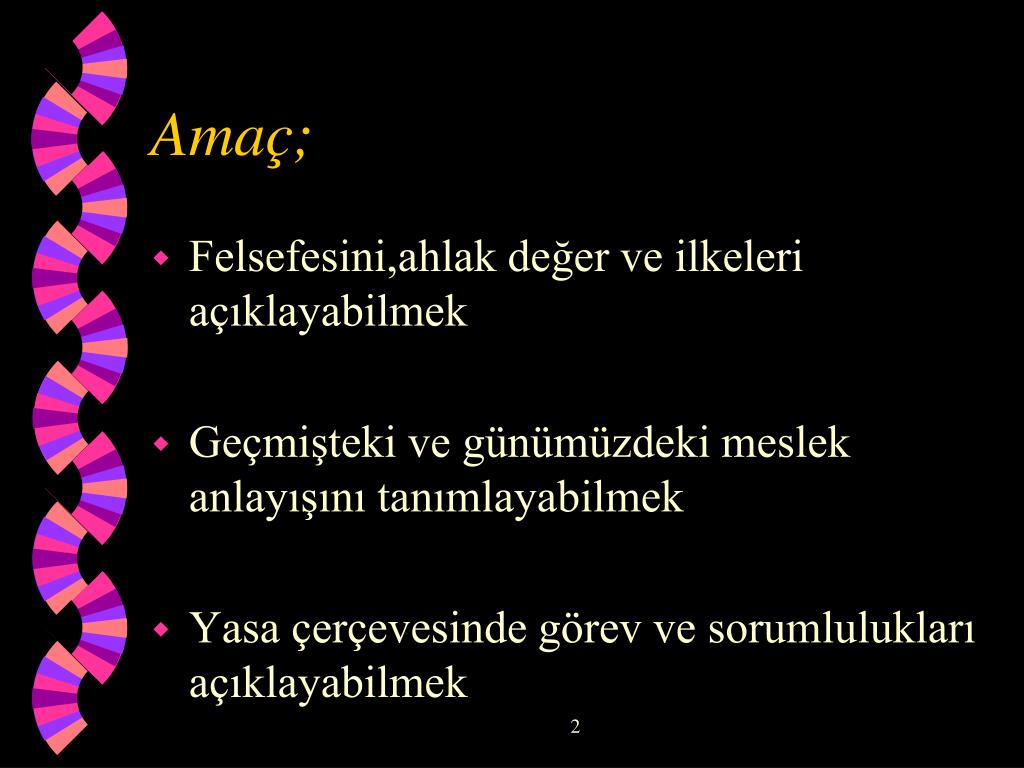 Amaç;

Felsefesini,ahlak değer ve ilkeleri açıklayabilmek

Geçmişteki ve günümüzdeki meslek anlayışını tanımlayabilmek

Yasa çerçevesinde görev ve sorumlulukları açıklayabilmek

2